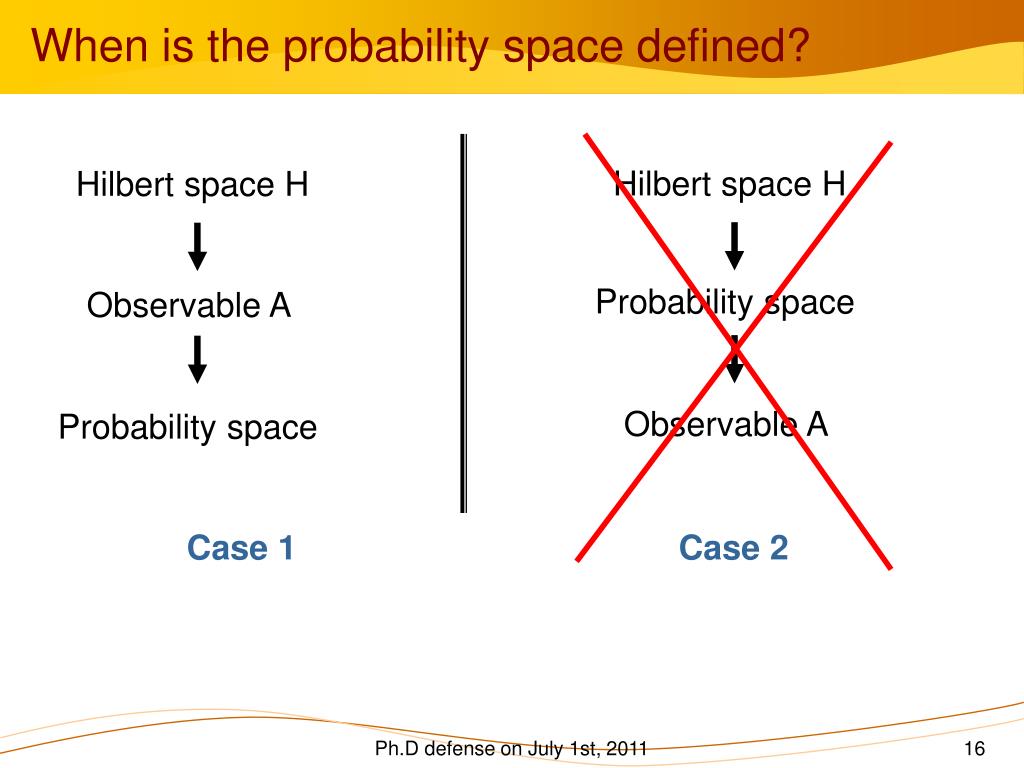 When is the probability space defined?

Hilbert space H

Observable A

Probability space

Case 1

Hilbert space H

Probability space

Observable A

Case 2

Ph.D defense on July 1st, 2011

16